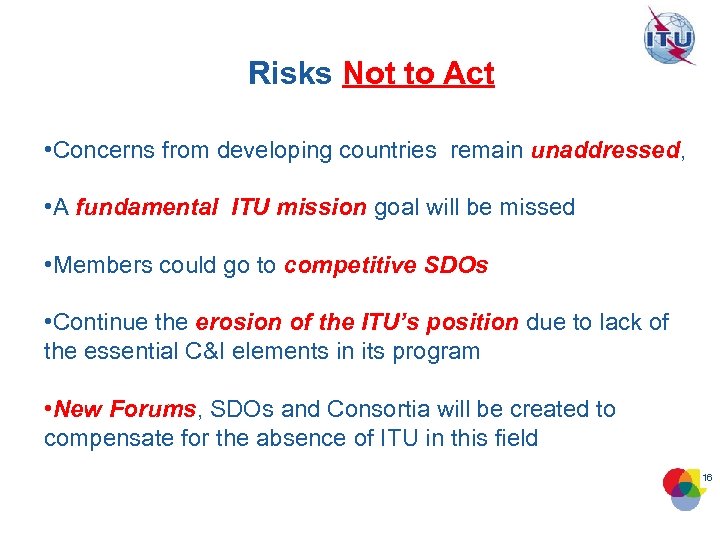 ITU

Risks Not to Act

•Concerns from developing countries remain unaddressed,

•A fundamental ITU mission goal will be missed

•Members could go to competitive SDOs

•Continue the erosion of the ITU's position due to lack of the essential C&I elements in its program

•New Forums, SDOs and Consortia will be created to compensate for the absence of ITU in this field

16